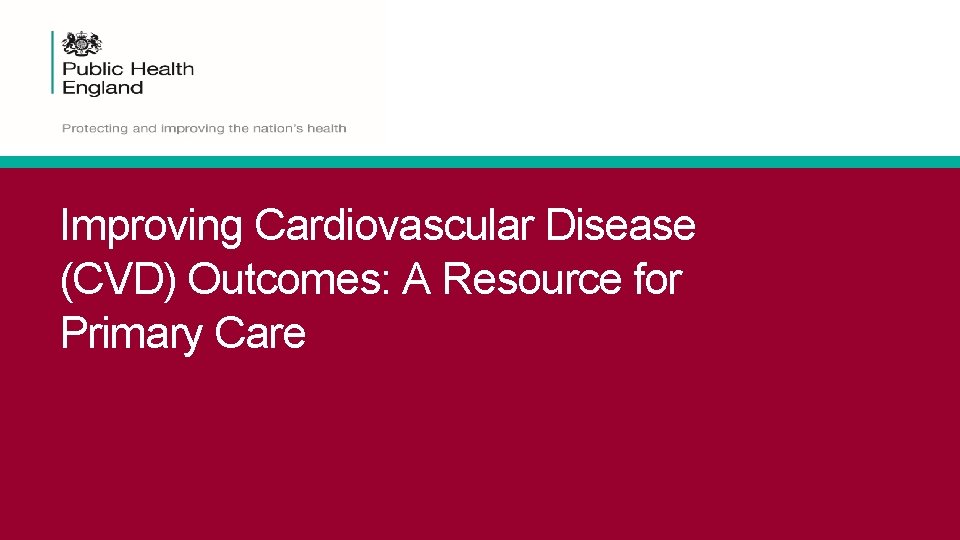 Public Health
England

Protecting and improving the nation's health

Improving Cardiovascular Disease (CVD) Outcomes: A Resource for Primary Care